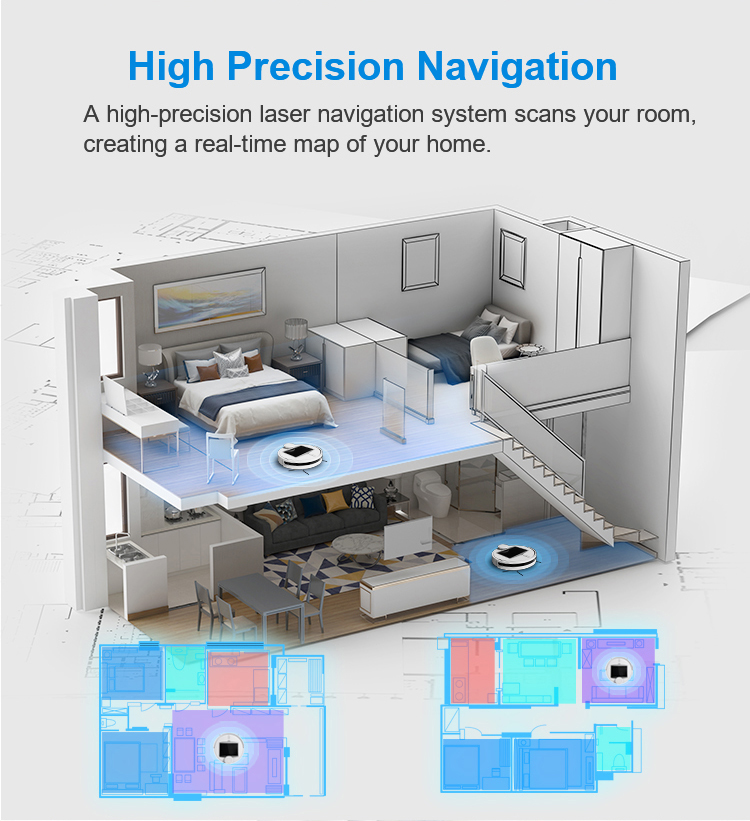 High Precision Navigation

A high-precision laser navigation system scans your room, creating a real-time map of your home.